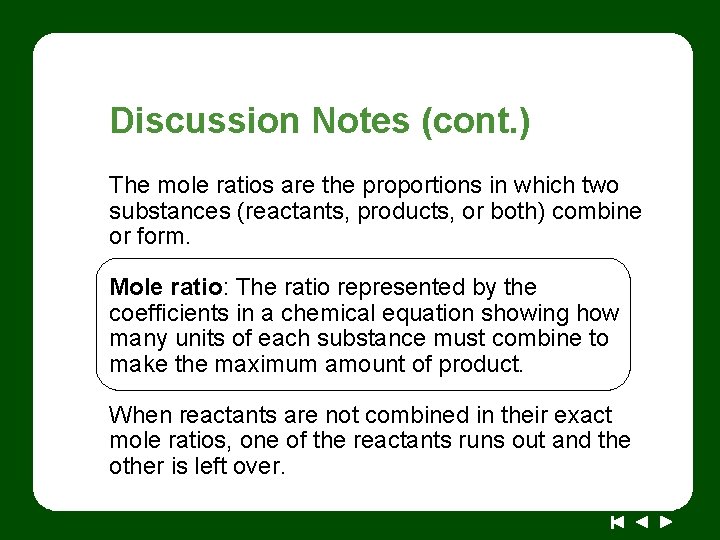 Discussion Notes (cont.)

The mole ratios are the proportions in which two substances (reactants, products, or both) combine or form.

Mole ratio: The ratio represented by the coefficients in a chemical equation showing how many units of each substance must combine to make the maximum amount of product.

When reactants are not combined in their exact mole ratios, one of the reactants runs out and the other is left over.